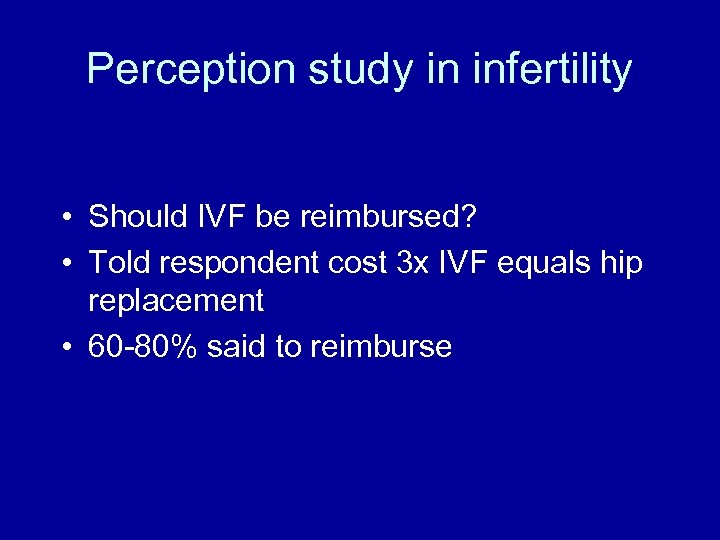 Perception study in infertility

• Should IVF be reimbursed?
• Told respondent cost 3x IVF equals hip replacement
• 60-80% said to reimburse